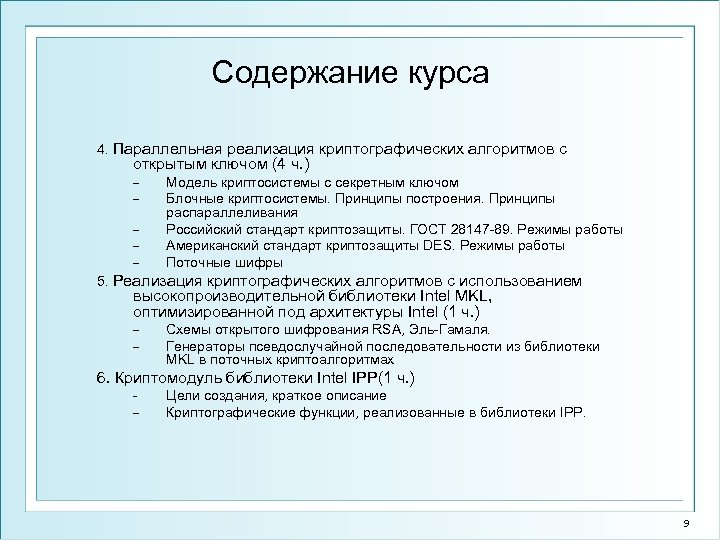 Содержание курса

4. Параллельная реализация криптографических алгоритмов с открытым ключом (4 ч.)

– Модель криптосистемы с секретным ключом
– Блочные криптосистемы. Принципы построения. Принципы распараллеливания
– Российский стандарт криптозащиты. ГОСТ 28147-89. Режимы работы
– Американский стандарт криптозащиты DES. Режимы работы
– Поточные шифры

5. Реализация криптографических алгоритмов с использованием высокопроизводительной библиотеки Intel MKL, оптимизированной под архитектуры Intel (1 ч.)

– Схемы открытого шифрования RSA, Эль-Гамаля.
– Генераторы псевдослучайной последовательности из библиотеки MKL в поточных криптоалгоритмах

6. Криптомодуль библиотеки Intel IPP(1 ч.)

- Цели создания, краткое описание
– Криптографические функции, реализованные в библиотеки IPP.

9